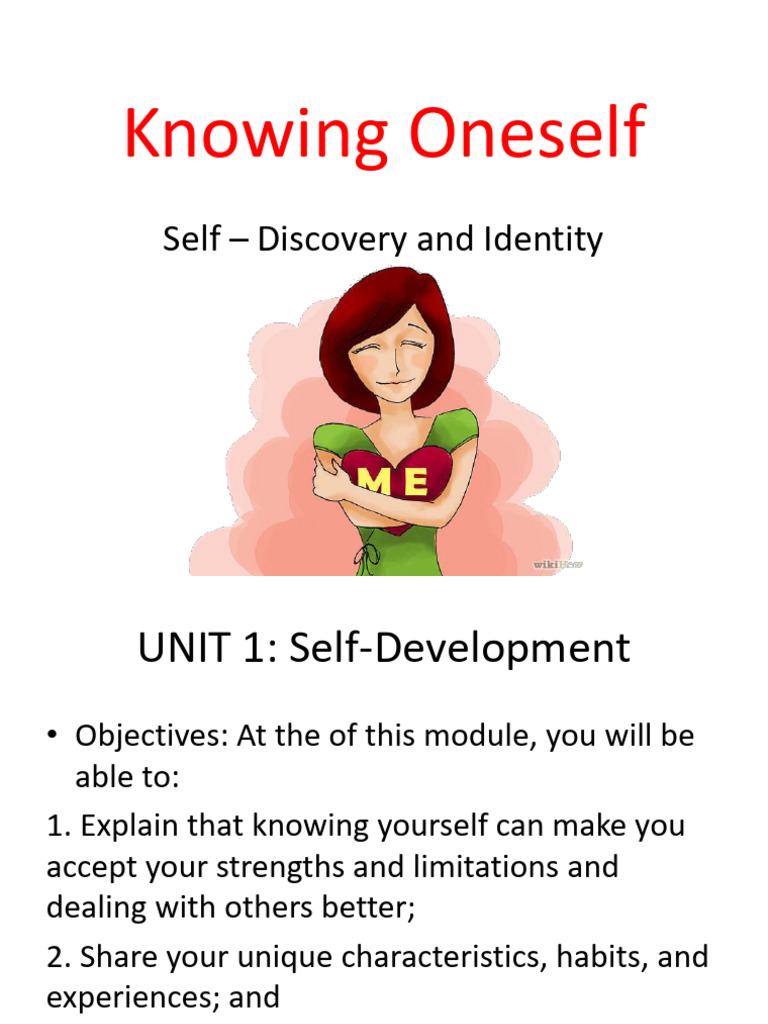 Knowing Oneself

Self – Discovery and Identity

ME

wikiHow

UNIT 1: Self-Development

• Objectives: At the of this module, you will be able to:

1. Explain that knowing yourself can make you accept your strengths and limitations and dealing with others better;

2. Share your unique characteristics, habits, and experiences; and